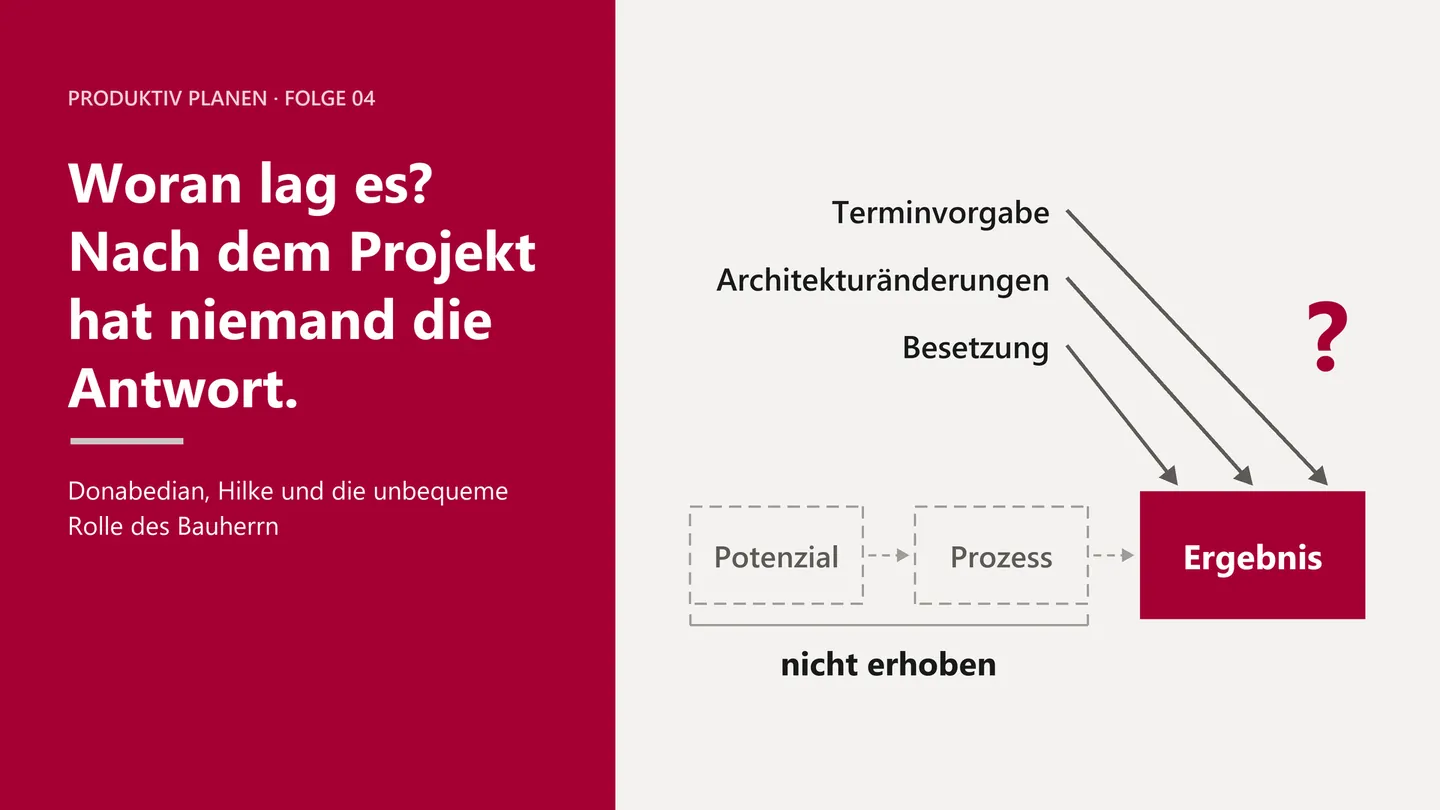 PRODUKTIV PLANEN · FOLGE 04

Woran lag es? Nach dem Projekt hat niemand die Antwort.

Donabedian, Hilke und die unbequeme Rolle des Bauherrn

Terminvorgabe

Architekturänderungen

Besetzung

?

Potenzial

Prozess

Ergebnis

nicht erhoben